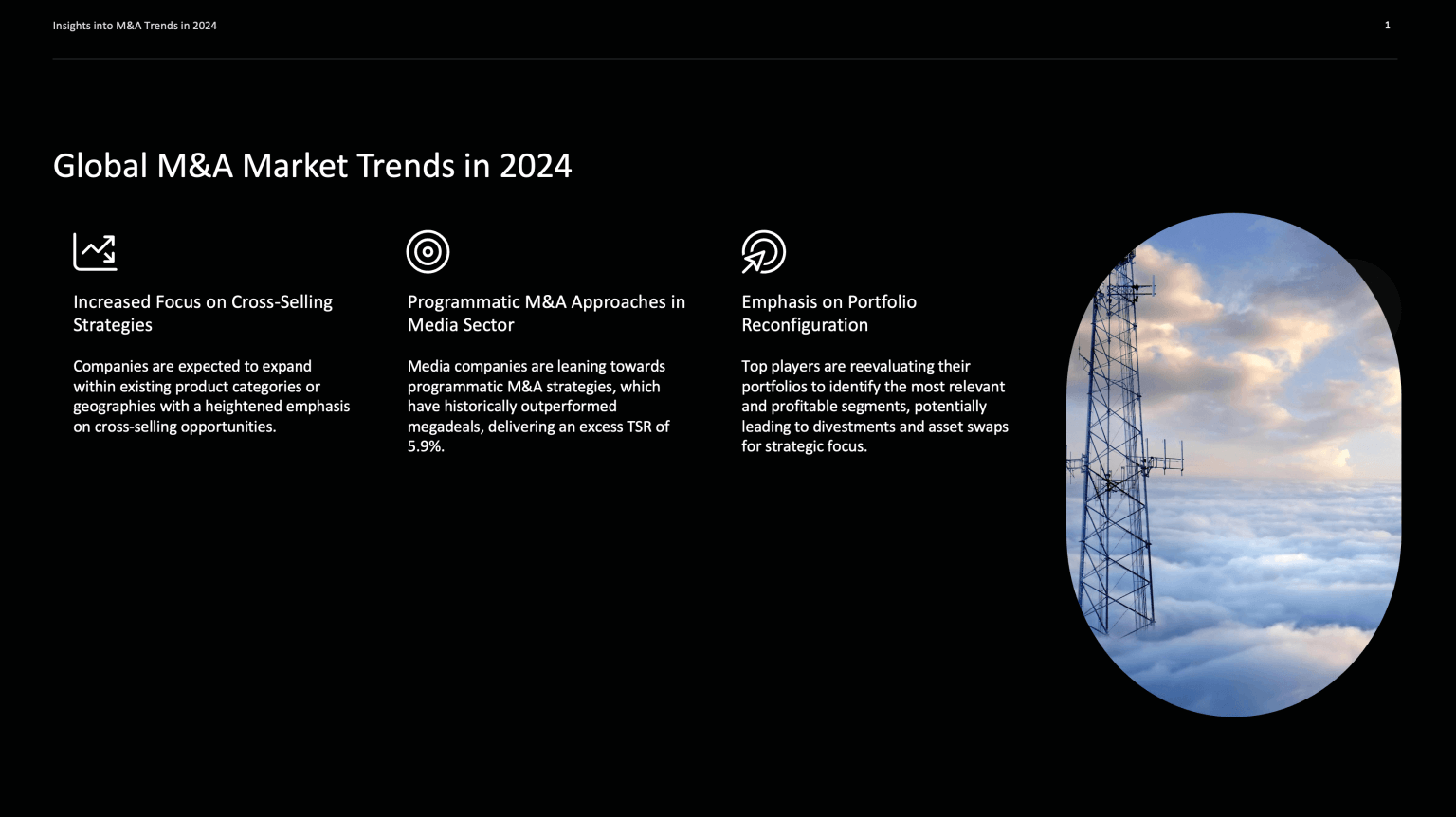 Insights into M&A Trends in 2024

1

Global M&A Market Trends in 2024

Increased Focus on Cross-Selling Strategies

Companies are expected to expand within existing product categories or geographies with a heightened emphasis on cross-selling opportunities.

Programmatic M&A Approaches in Media Sector

Media companies are leaning towards programmatic M&A strategies, which have historically outperformed megadeals, delivering an excess TSR of 5.9%.

Emphasis on Portfolio Reconfiguration

Top players are reevaluating their portfolios to identify the most relevant and profitable segments, potentially leading to divestments and asset swaps for strategic focus.